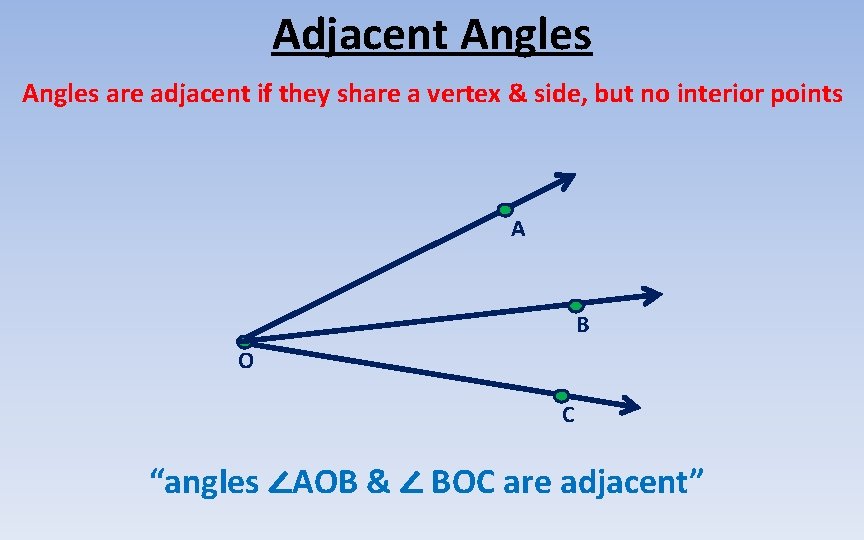 Adjacent Angles

Angles are adjacent if they share a vertex & side, but no interior points

A

B

O

C

“angles ∠AOB & ∠ BOC are adjacent”